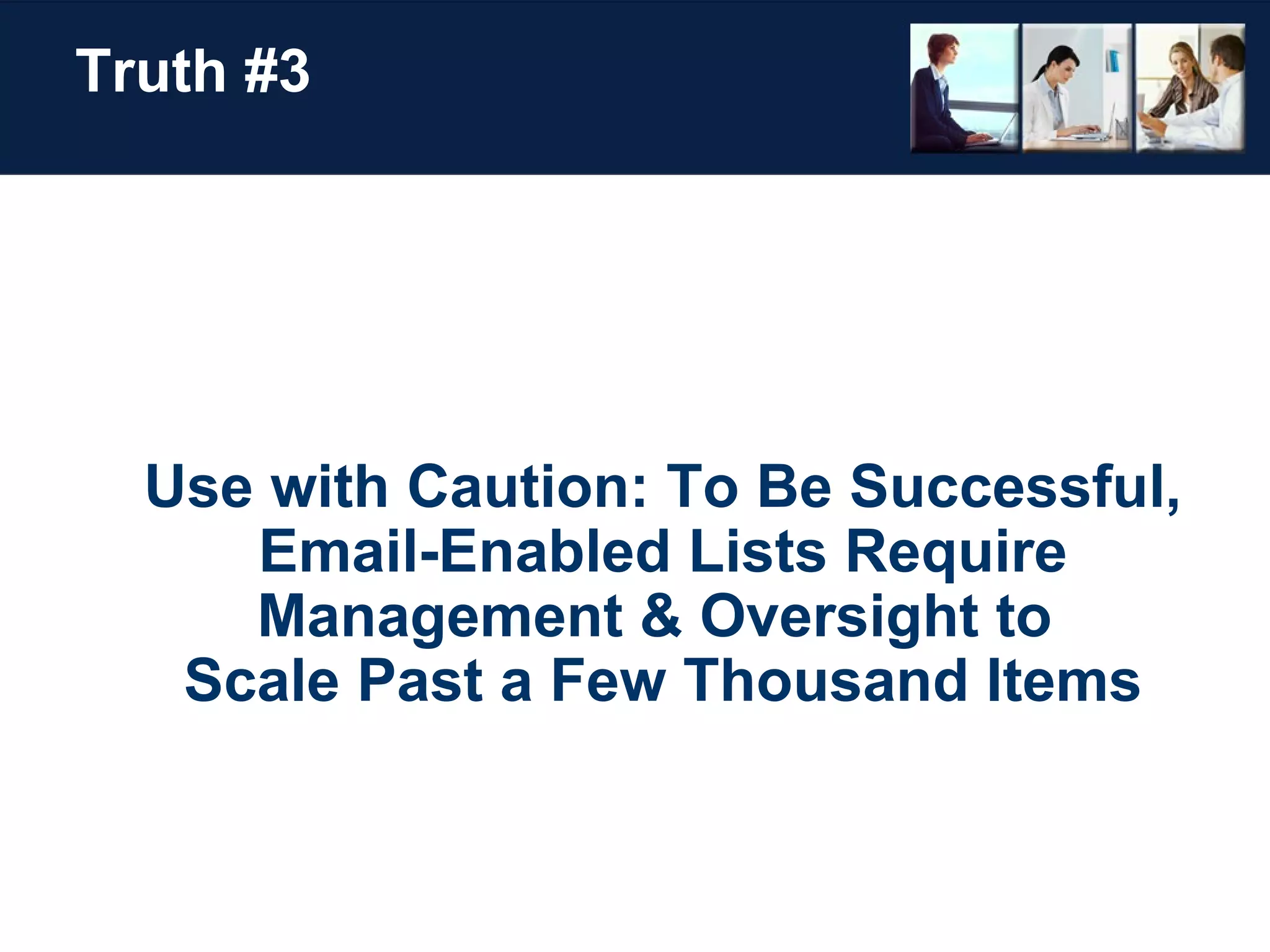 Truth #3

Use with Caution: To Be Successful, Email-Enabled Lists Require Management & Oversight to Scale Past a Few Thousand Items